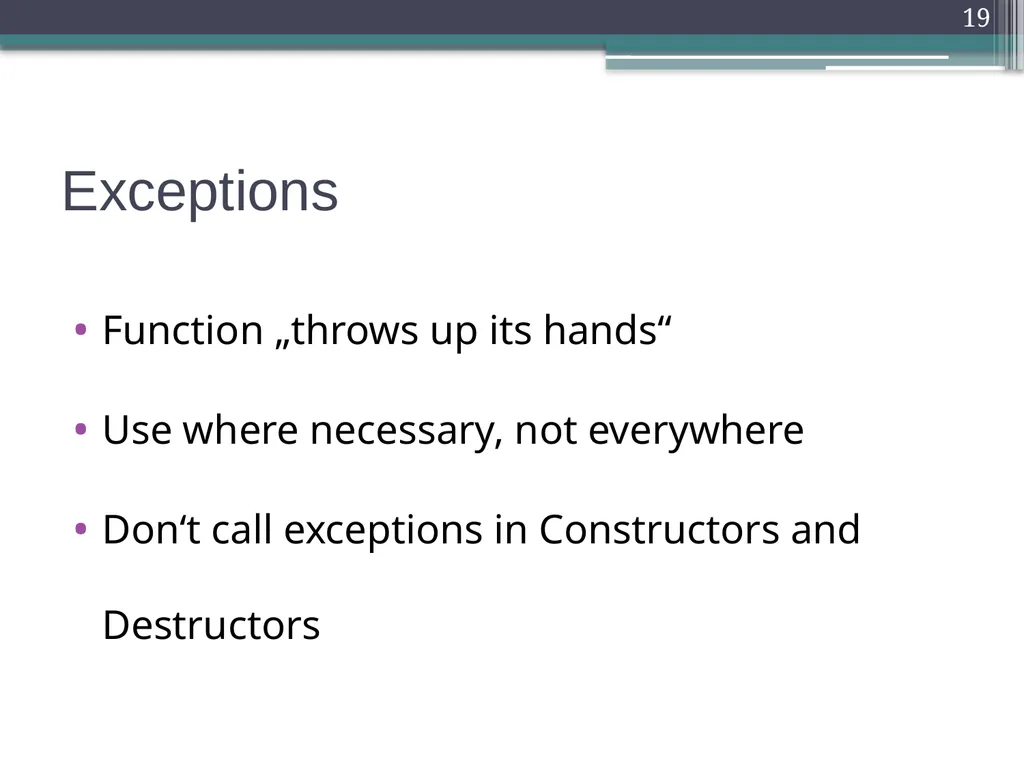 19

Exceptions

• Function „throws up its hands“

• Use where necessary, not everywhere

• Don‘t call exceptions in Constructors and Destructors